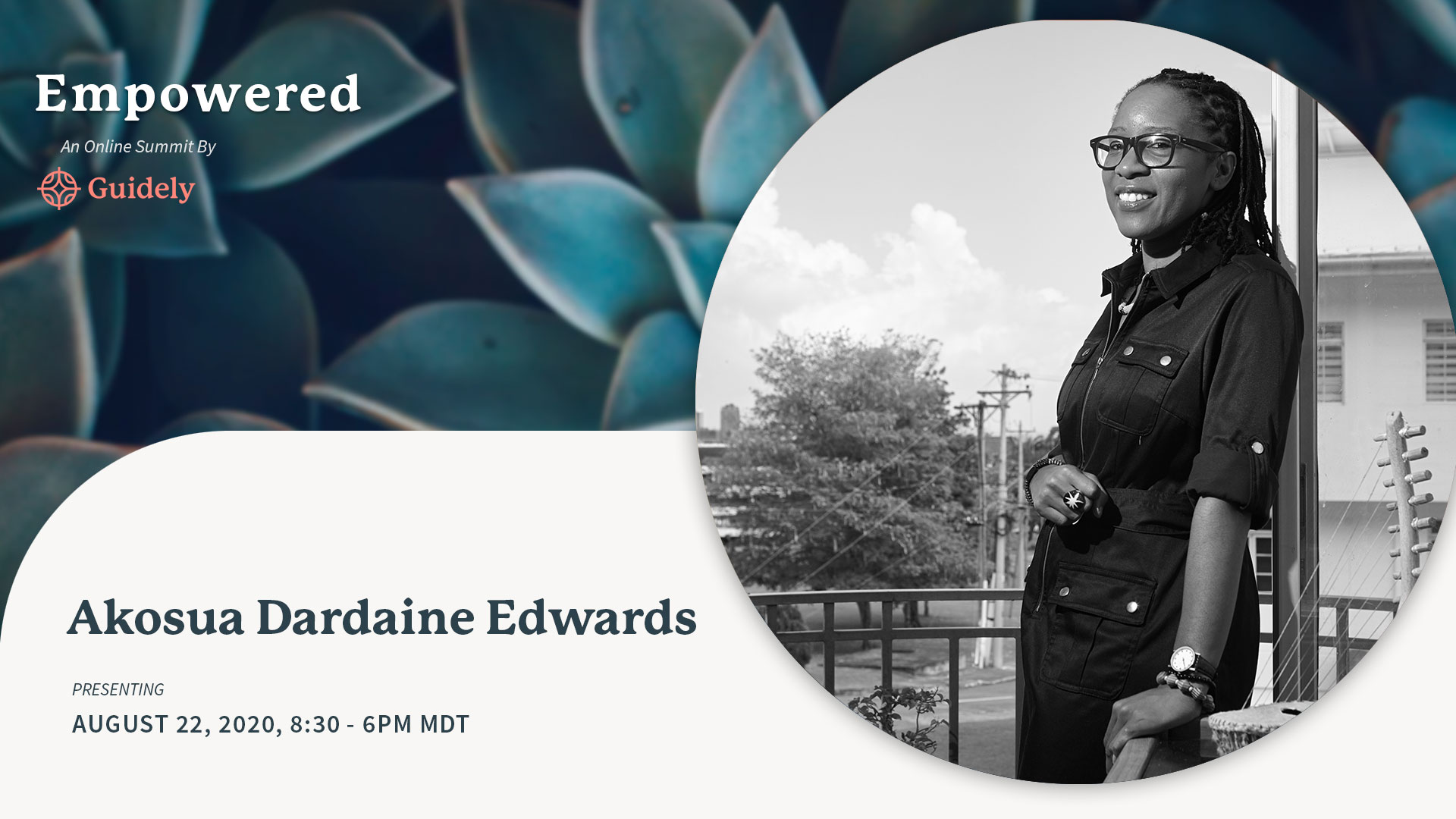 Empowered

An Online Summit By

Guidely

Akosua Dardaine Edwards

PRESENTING

AUGUST 22, 2020, 8:30 - 6PM MDT